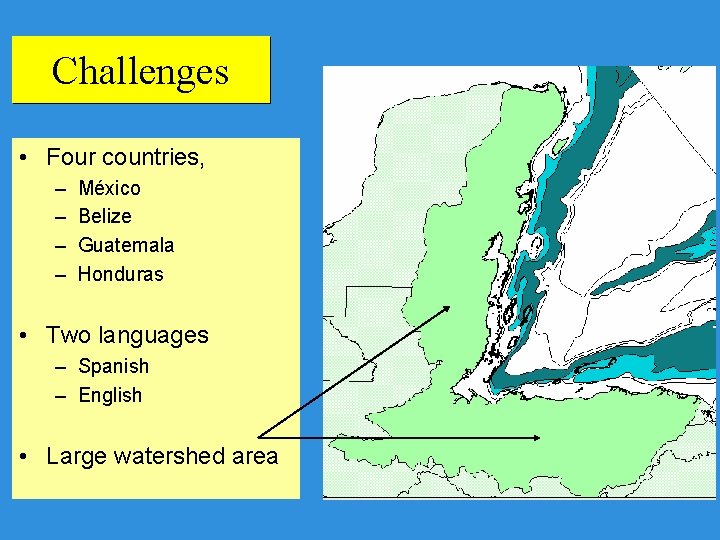 Challenges

• Four countries,
– México
– Belize
– Guatemala
– Honduras

• Two languages
– Spanish
– English

• Large watershed area